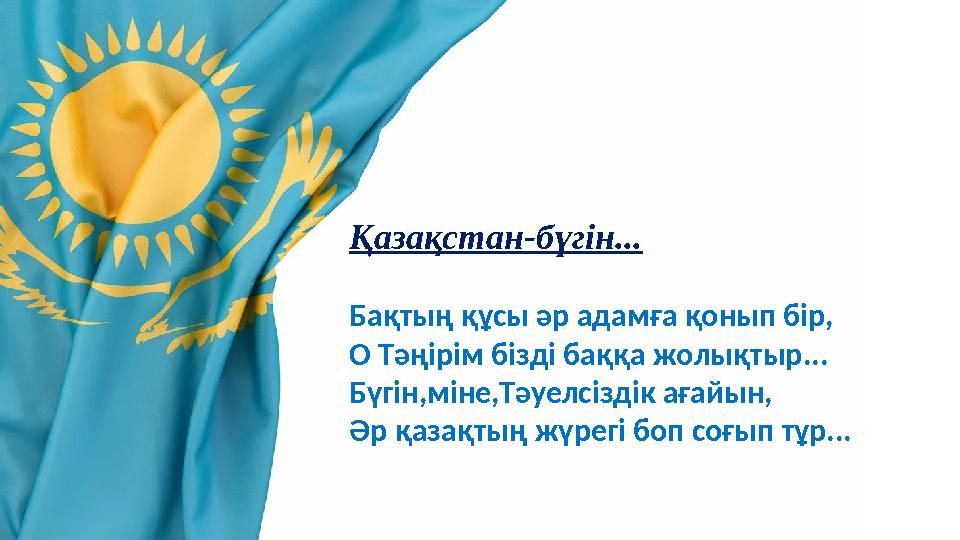 Қазақстан-бүгін...

Бақтың құсы әр адамға қонып бір,
О Тәңірім бізді баққа жолықтыр...
Бүгін,міне,Тәуелсіздік ағайын,
Әр қазақтың жүрегі боп соғып тұр...